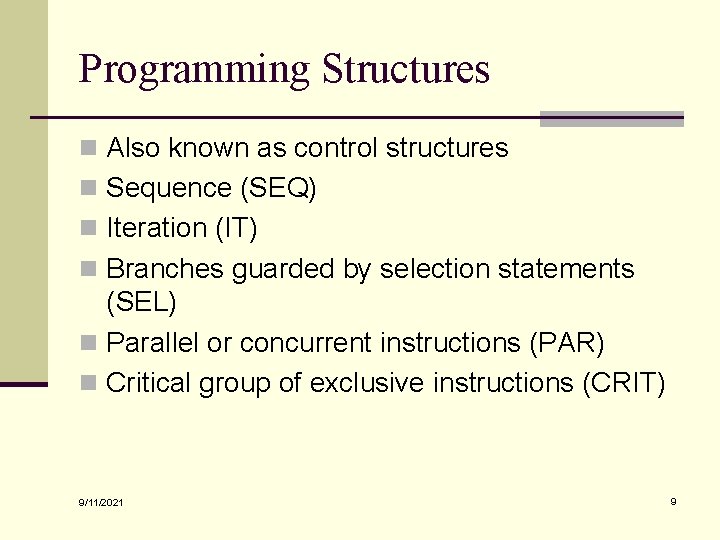 Programming Structures

Also known as control structures
Sequence (SEQ)
Iteration (IT)
Branches guarded by selection statements (SEL)
Parallel or concurrent instructions (PAR)
Critical group of exclusive instructions (CRIT)

9/11/2021

9